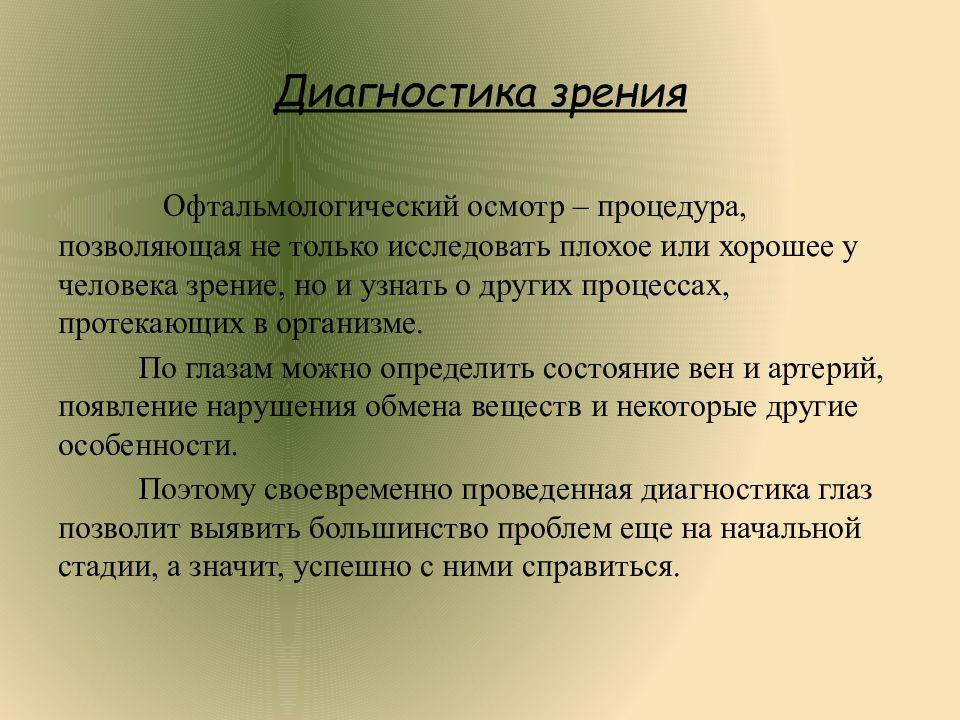 Диагностика зрения

Офтальмологический осмотр – процедура, позволяющая не только исследовать плохое или хорошее у человека зрение, но и узнать о других процессах, протекающих в организме.

По глазам можно определить состояние вен и артерий, появление нарушения обмена веществ и некоторые другие особенности.

Поэтому своевременно проведенная диагностика глаз позволит выявить большинство проблем еще на начальной стадии, а значит, успешно с ними справиться.